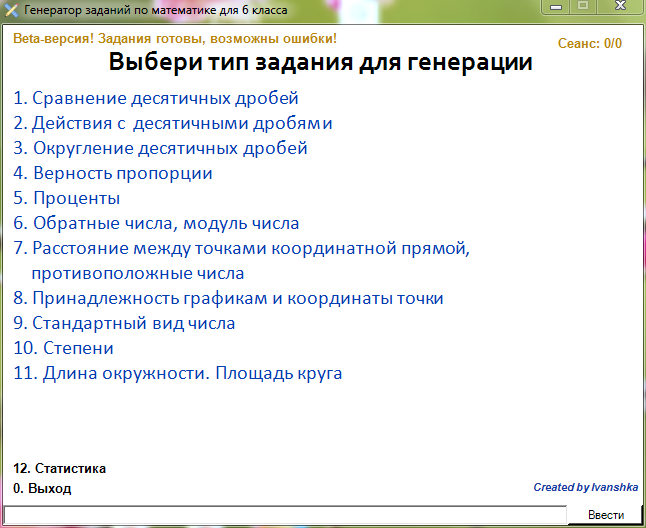 Генератор заданий по математике для 6 класса

Beta-версия! Задания готовы, возможны ошибки!

Сеанс: 0/0

Выбери тип задания для генерации

1. Сравнение десятичных дробей
2. Действия с десятичными дробями
3. Округление десятичных дробей
4. Верность пропорции
5. Проценты
6. Обратные числа, модуль числа
7. Расстояние между точками координатной прямой, противоположные числа
8. Принадлежность графикам и координаты точки
9. Стандартный вид числа
10. Степени
11. Длина окружности. Площадь круга

12. Статистика
0. Выход

Created by Ivanshka

Ввести